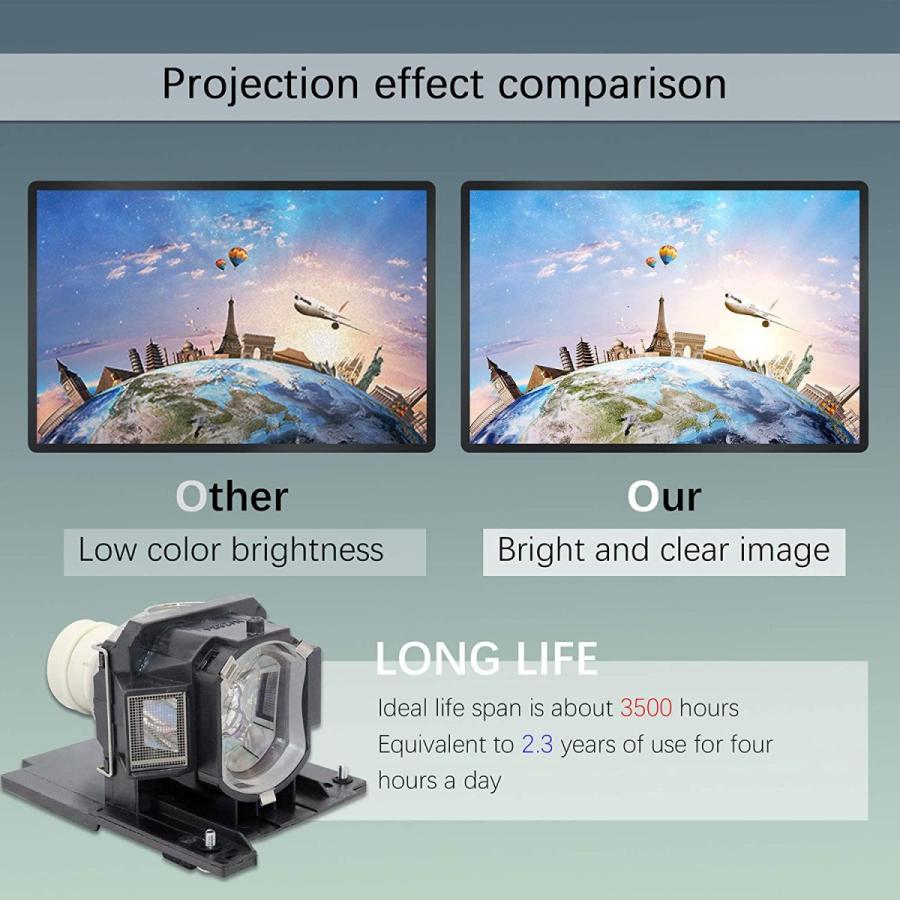 Projection effect comparison

Other
Low color brightness

Our
Bright and clear image

LONG LIFE
Ideal life span is about 3500 hours
Equivalent to 2.3 years of use for four hours a day